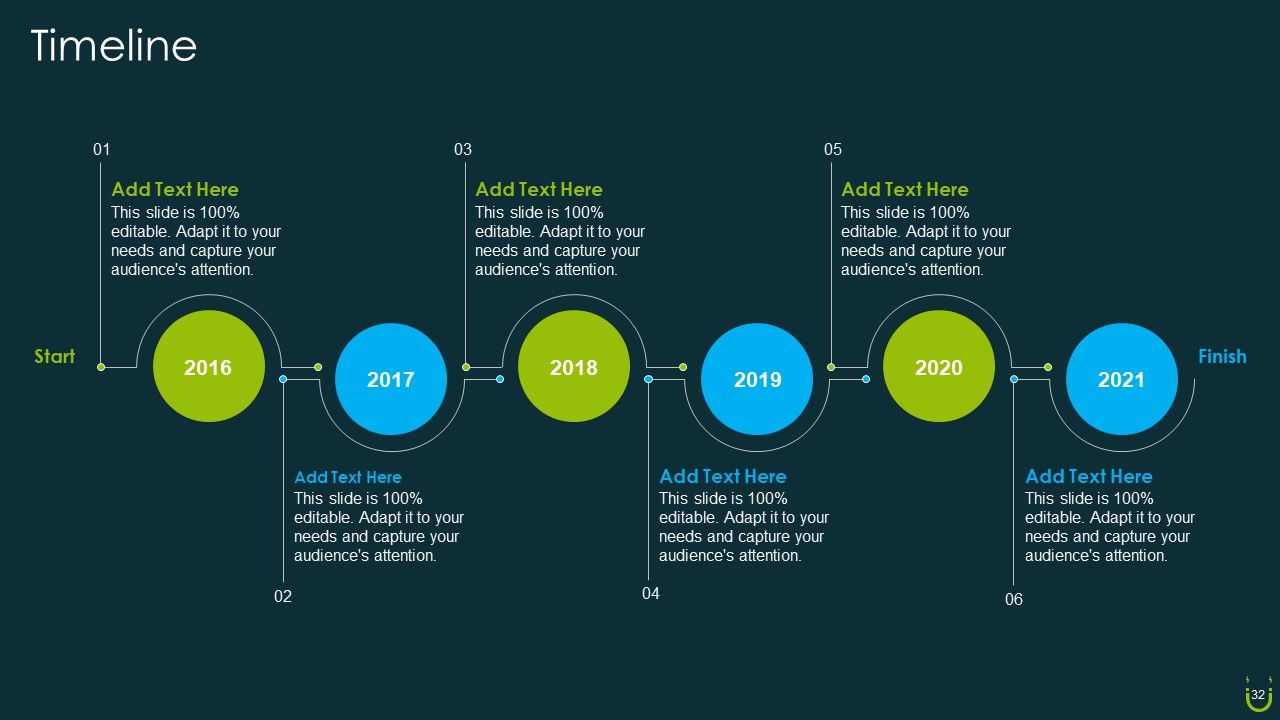 Timeline

01

Add Text Here
This slide is 100% editable. Adapt it to your needs and capture your audience's attention.

03

Add Text Here
This slide is 100% editable. Adapt it to your needs and capture your audience's attention.

05

Add Text Here
This slide is 100% editable. Adapt it to your needs and capture your audience's attention.

Start

2016

2017

2018

2019

2020

2021

Finish

Add Text Here
This slide is 100% editable. Adapt it to your needs and capture your audience's attention.

02

Add Text Here
This slide is 100% editable. Adapt it to your needs and capture your audience's attention.

04

Add Text Here
This slide is 100% editable. Adapt it to your needs and capture your audience's attention.

06

32